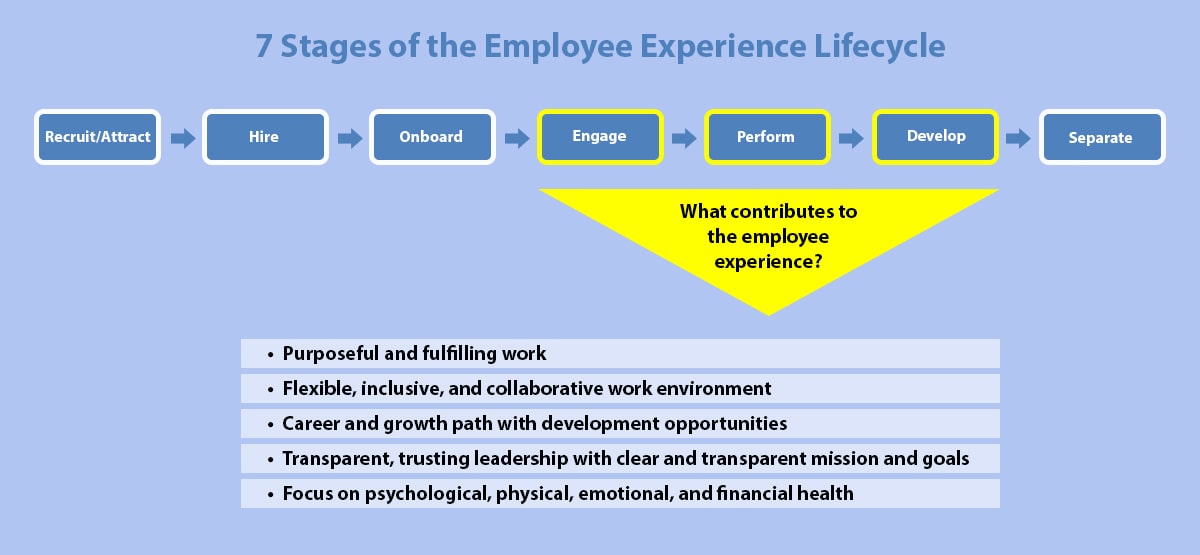 7 Stages of the Employee Experience Lifecycle

Recruit/Attract
Hire
Onboard
Engage
Perform
Develop
Separate

What contributes to the employee experience?

• Purposeful and fulfilling work
• Flexible, inclusive, and collaborative work environment
• Career and growth path with development opportunities
• Transparent, trusting leadership with clear and transparent mission and goals
• Focus on psychological, physical, emotional, and financial health